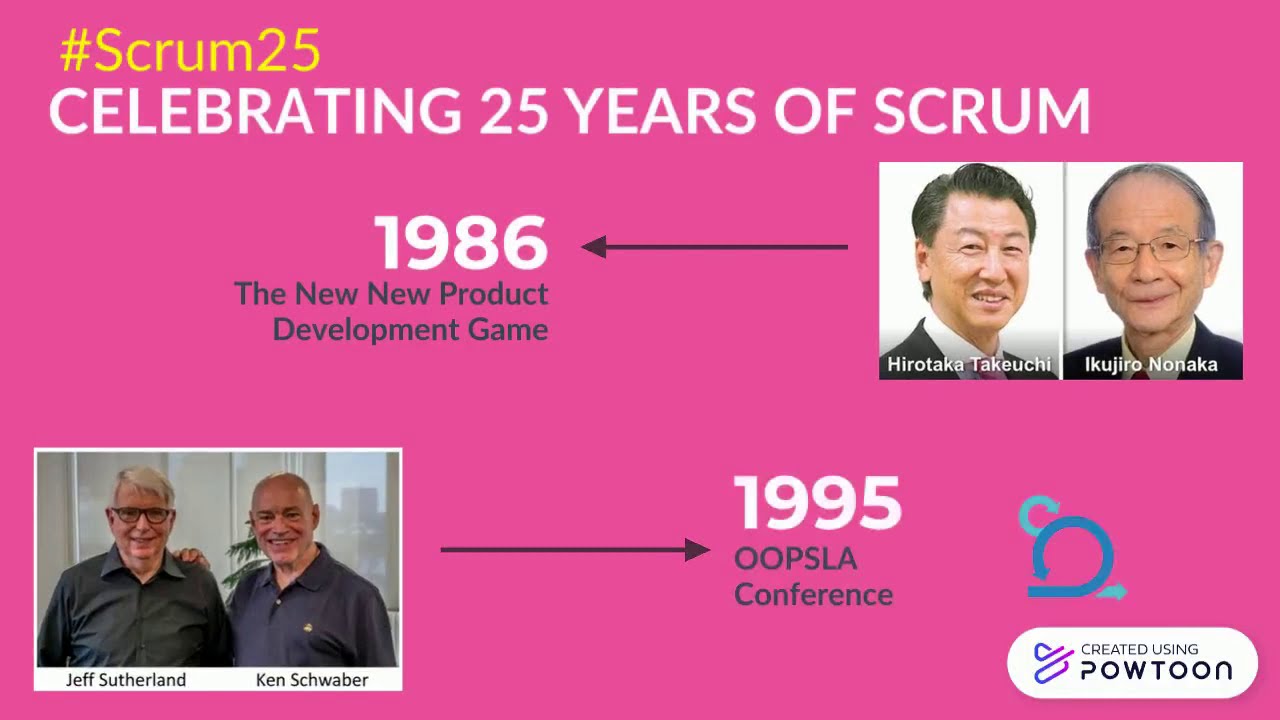 #Scrum25
CELEBRATING 25 YEARS OF SCRUM

1986
The New New Product Development Game

Hirotaka Takeuchi
Ikujiro Nonaka

Jeff Sutherland
Ken Schwaber

1995
OOPSLA Conference

CREATED USING
POWTOON